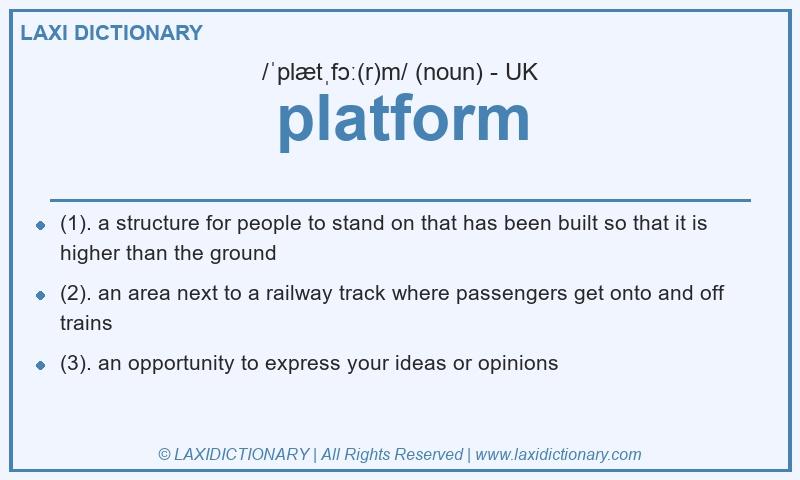 LAXI DICTIONARY

/ˈplætˌfɔː(r)m/ (noun) - UK

platform

- (1). a structure for people to stand on that has been built so that it is higher than the ground
- (2). an area next to a railway track where passengers get onto and off trains
- (3). an opportunity to express your ideas or opinions

© LAXIDICTIONARY | All Rights Reserved | www.laxidictionary.com